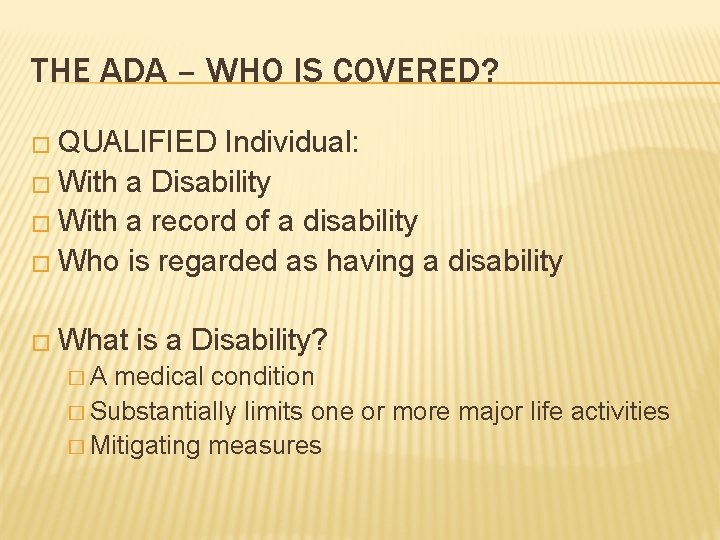 THE ADA – WHO IS COVERED?

□ QUALIFIED Individual:
□ With a Disability
□ With a record of a disability
□ Who is regarded as having a disability

□ What is a Disability?
□ A medical condition
□ Substantially limits one or more major life activities
□ Mitigating measures